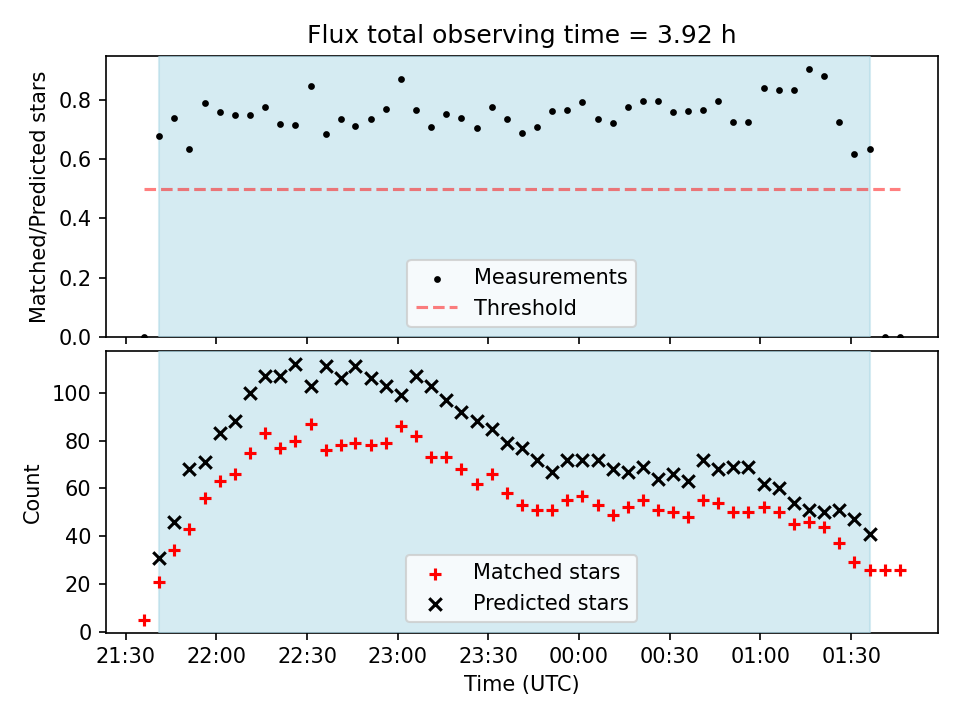 Flux total observing time = 3.92 h

Matched/Predicted stars

0.8
0.6
0.4
0.2
0.0

Measurements
Threshold

Count

100
80
60
40
20
0

Matched stars
Predicted stars

21:30 22:00 22:30 23:00 23:30 00:00 00:30 01:00 01:30

Time (UTC)